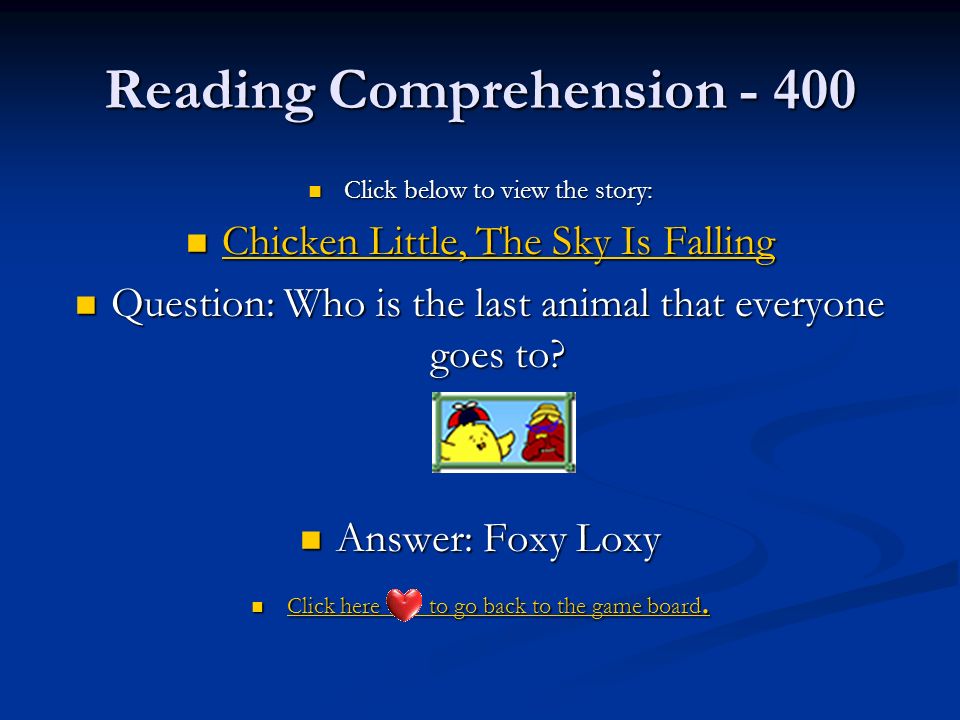 Reading Comprehension - 400

Click below to view the story:

Chicken Little, The Sky Is Falling

Question: Who is the last animal that everyone goes to?

Answer: Foxy Loxy

Click here to go back to the game board.